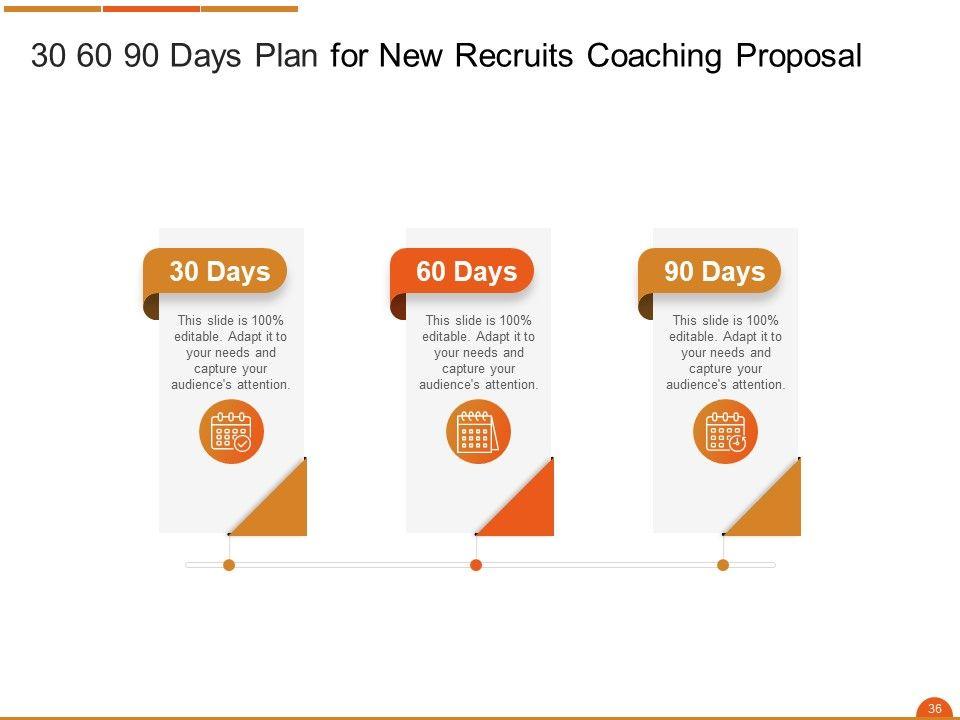 30 60 90 Days Plan for New Recruits Coaching Proposal

30 Days

This slide is 100% editable. Adapt it to your needs and capture your audience's attention.

60 Days

This slide is 100% editable. Adapt it to your needs and capture your audience's attention.

90 Days

This slide is 100% editable. Adapt it to your needs and capture your audience's attention.

36